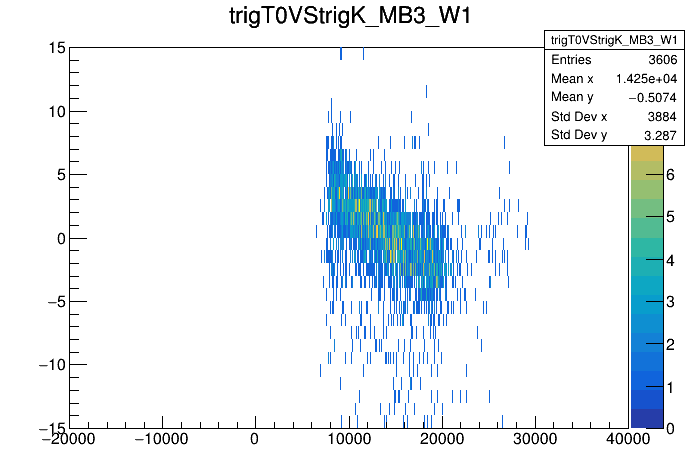 trigT0VStrigK_MB3_W1

| trigT0VStrigK_MB3_W1 | |
|---|---|
| Entries | 3606 |
| Mean x | 1.425e+04 |
| Mean y | −0.5074 |
| Std Dev x | 3884 |
| Std Dev y | 3.287 |

15
10
5
0
−5
−10
−15

−20000 −10000 0 10000 20000 30000 40000

6
5
4
3
2
1
0